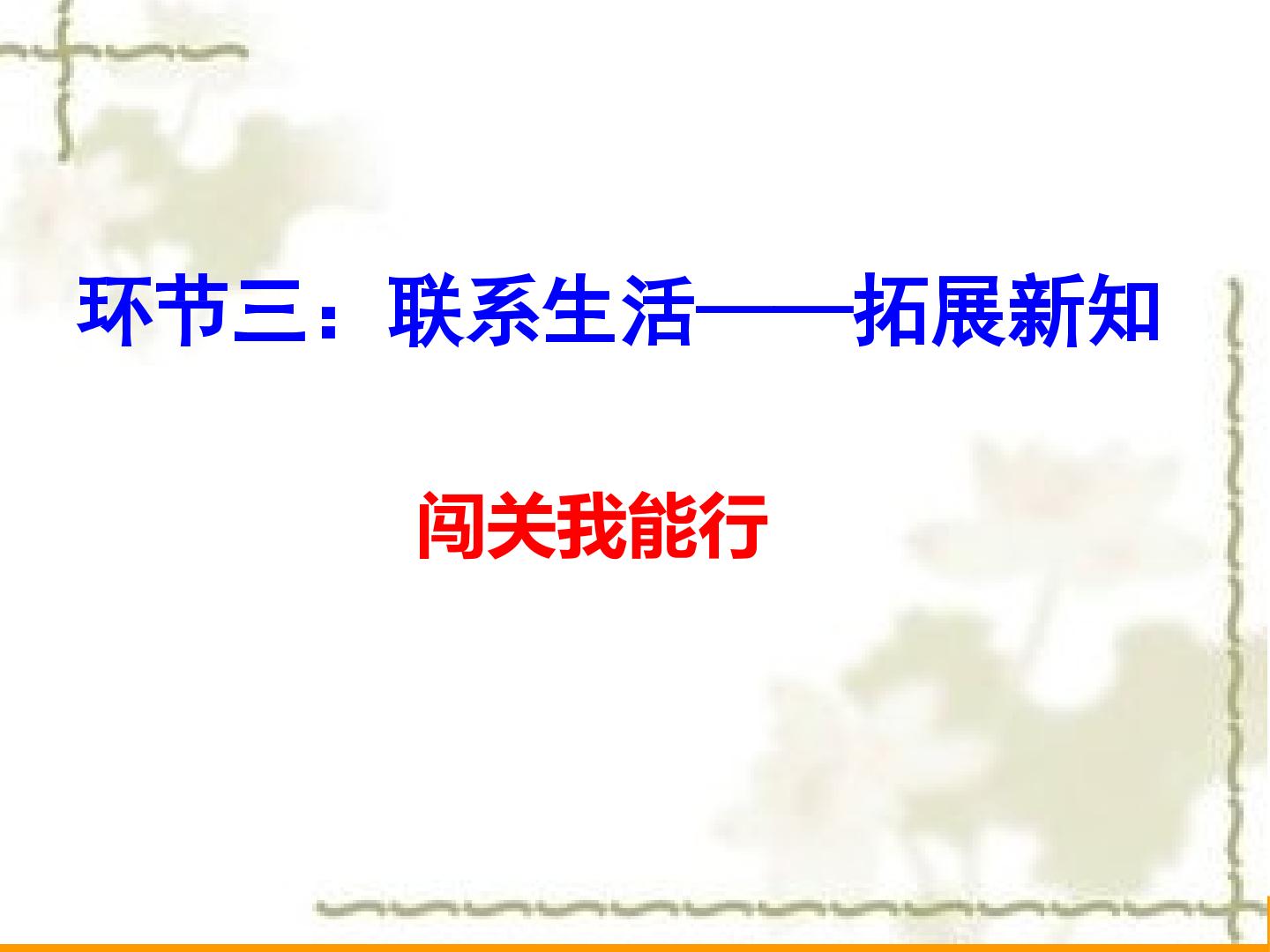 环节三：联系生活——拓展新知

闯关我能行